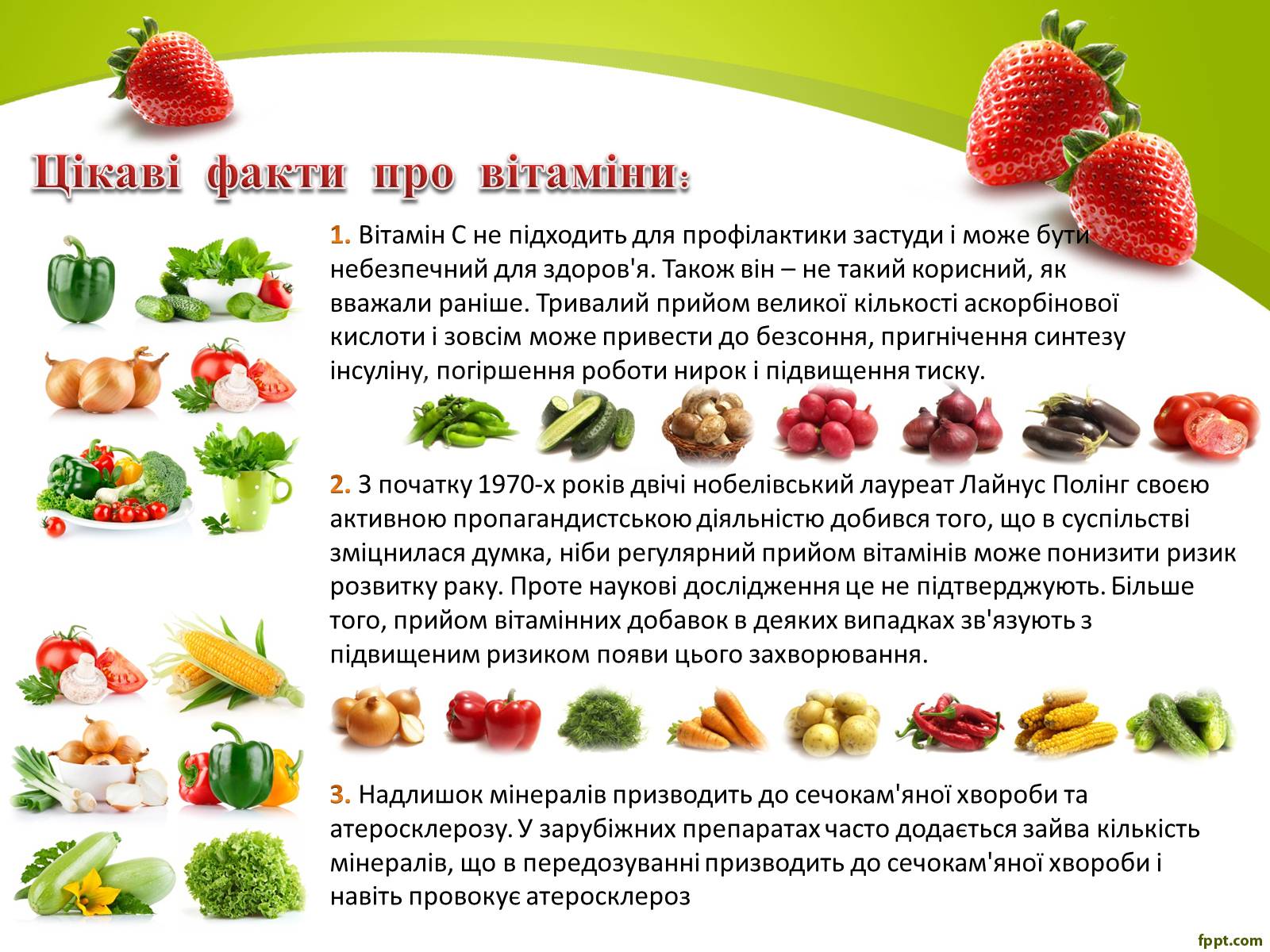 Цікаві факти про вітаміни:

1. Вітамін С не підходить для профілактики застуди і може бути небезпечний для здоров'я. Також він – не такий корисний, як вважали раніше. Тривалий прийом великої кількості аскорбінової кислоти і зовсім може привести до безсоння, пригнічення синтезу інсуліну, погіршення роботи нирок і підвищення тиску.

2. З початку 1970-х років двічі нобелівський лауреат Лайнус Полінг своєю активною пропагандистською діяльністю добився того, що в суспільстві зміцнилася думка, ніби регулярний прийом вітамінів може понизити ризик розвитку раку. Проте наукові дослідження це не підтверджують. Більше того, прийом вітамінних добавок в деяких випадках зв'язують з підвищеним ризиком появи цього захворювання.

3. Надлишок мінералів призводить до сечокам'яної хвороби та атеросклерозу. У зарубіжних препаратах часто додається зайва кількість мінералів, що в передозуванні призводить до сечокам'яної хвороби і навіть провокує атеросклероз

fppt.com